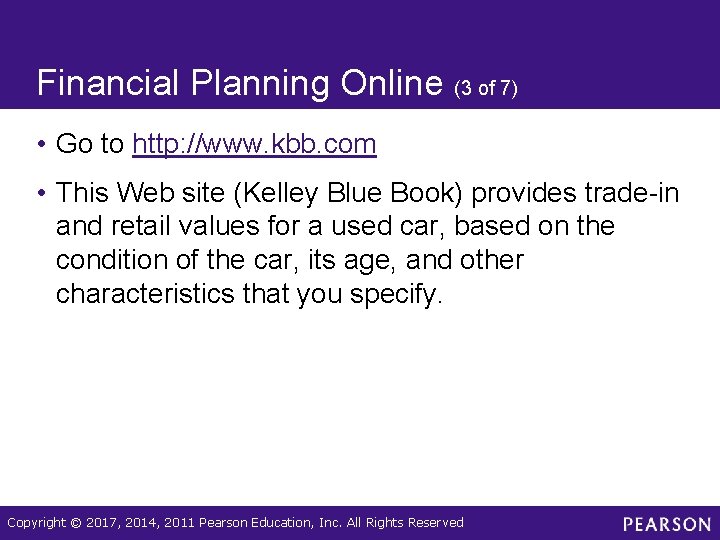 Financial Planning Online (3 of 7)

• Go to http://www.kbb.com

• This Web site (Kelley Blue Book) provides trade-in and retail values for a used car, based on the condition of the car, its age, and other characteristics that you specify.

Copyright © 2017, 2014, 2011 Pearson Education, Inc. All Rights Reserved

PEARSON